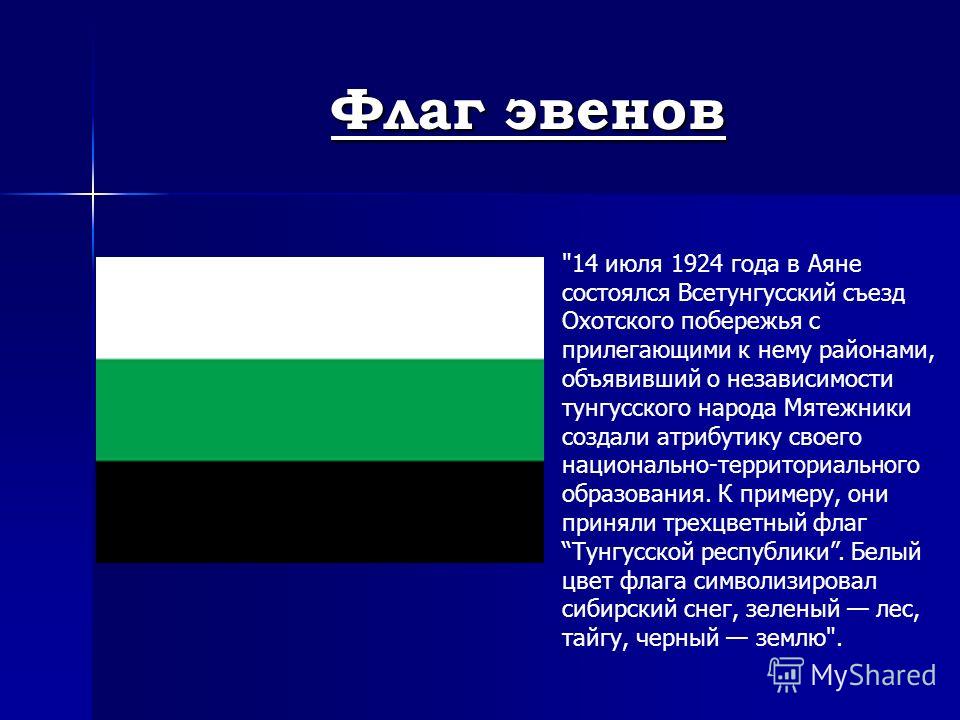 Флаг эвенов

"14 июля 1924 года в Аяне состоялся Всетунгусский съезд Охотского побережья с прилегающими к нему районами, объявивший о независимости тунгусского народа Мятежники создали атрибутику своего национально-территориального образования. К примеру, они приняли трехцветный флаг “Тунгусской республики”. Белый цвет флага символизировал сибирский снег, зеленый — лес, тайгу, черный — землю".

MyShared